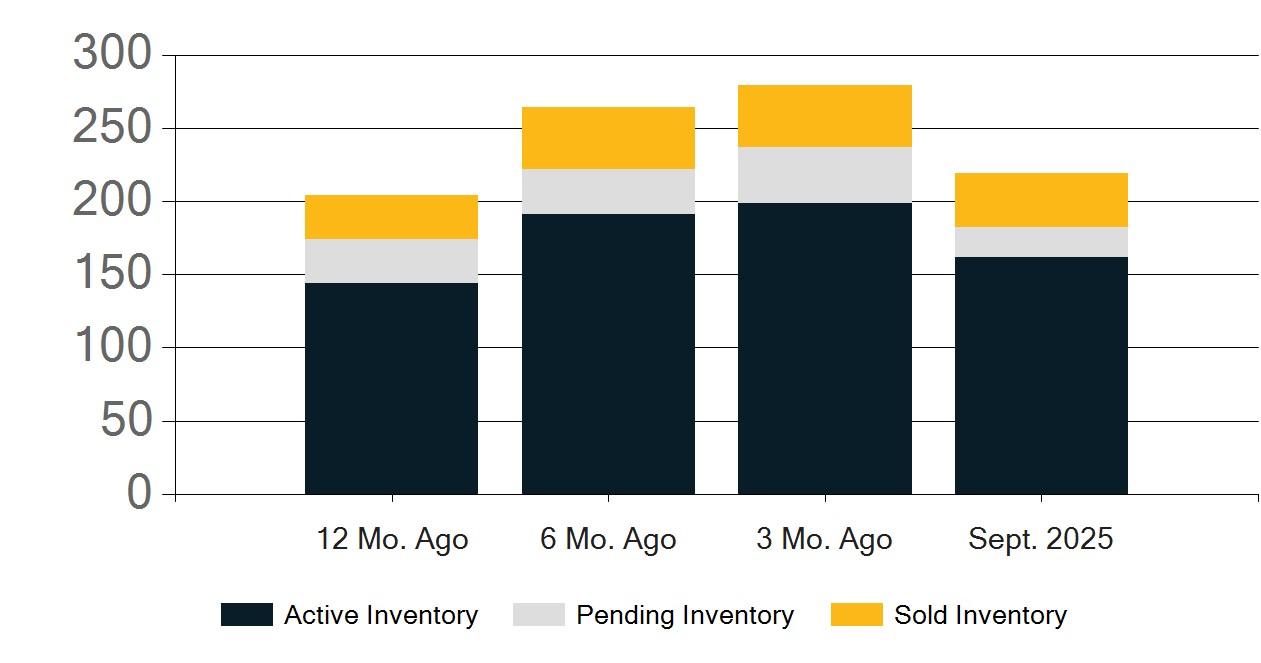 300
250
200
150
100
50
0

12 Mo. Ago
6 Mo. Ago
3 Mo. Ago
Sept. 2025

Active Inventory
Pending Inventory
Sold Inventory